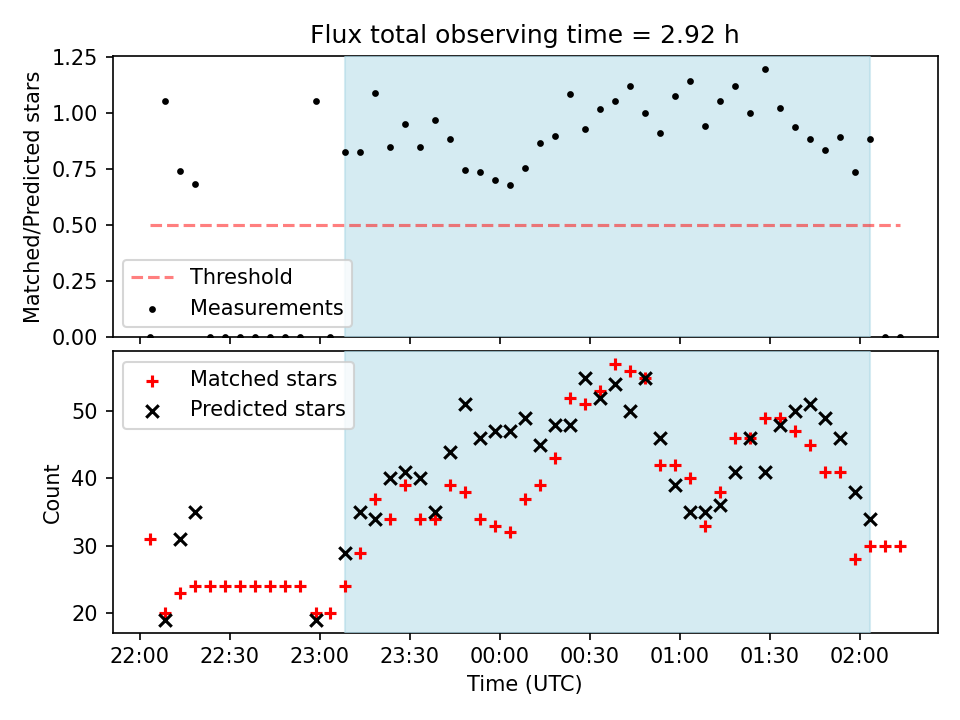 Flux total observing time = 2.92 h

Matched/Predicted stars

1.25
1.00
0.75
0.50
0.25
0.00

Threshold
Measurements

Count

50
40
30
20

Matched stars
Predicted stars

22:00 22:30 23:00 23:30 00:00 00:30 01:00 01:30 02:00

Time (UTC)